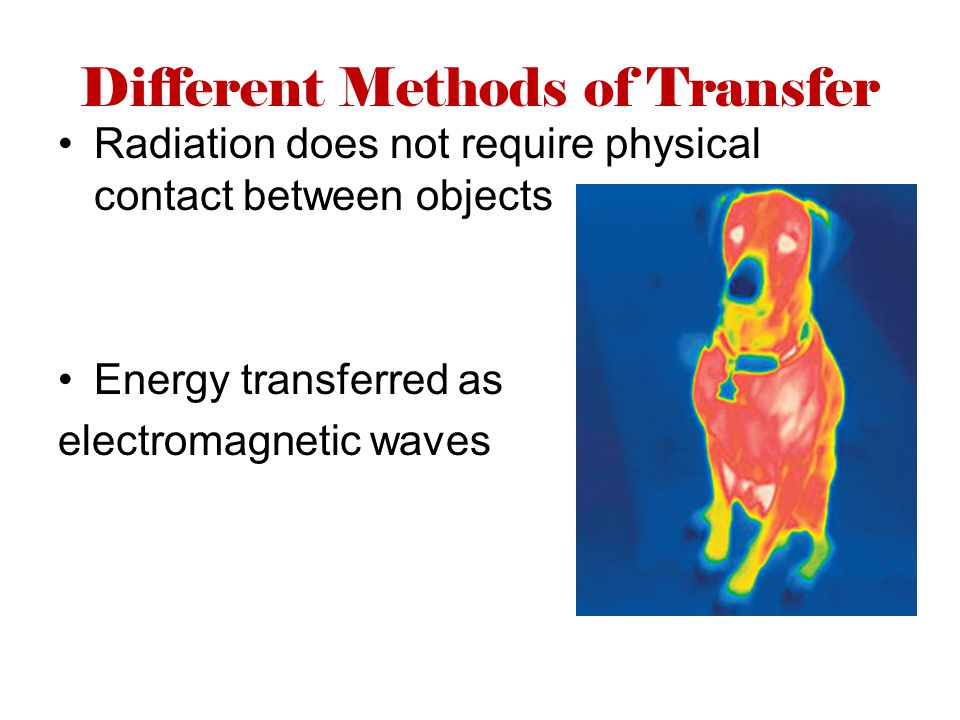 Different Methods of Transfer

• Radiation does not require physical contact between objects

• Energy transferred as electromagnetic waves